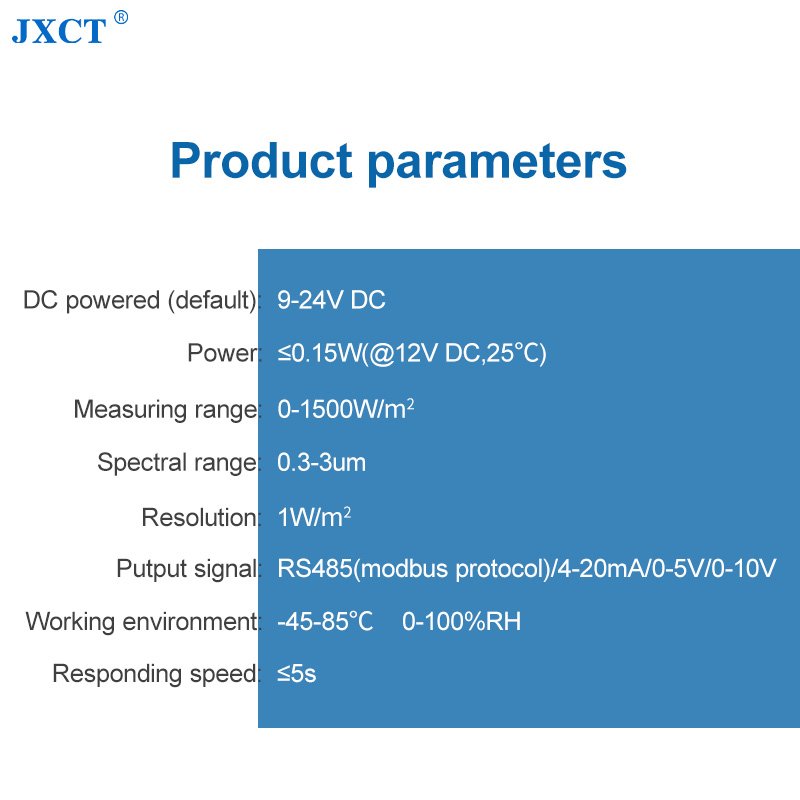 JXCT®

Product parameters

| | |
|---|---|
| DC powered (default): | 9-24V DC |
| Power: | ≤0.15W(@12V DC,25°C) |
| Measuring range: | 0-1500W/m$^2$ |
| Spectral range: | 0.3-3um |
| Resolution: | 1W/m$^2$ |
| Putput signal: | RS485(modbus protocol)/4-20mA/0-5V/0-10V |
| Working environment: | -45-85°C 0-100%RH |
| Responding speed: | ≤5s |